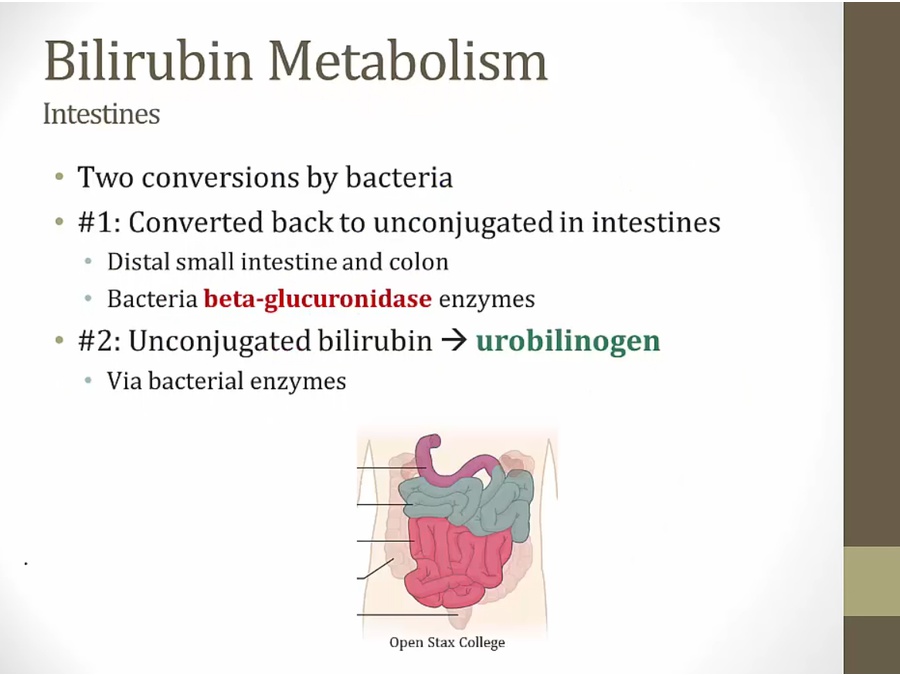 Bilirubin Metabolism
Intestines

• Two conversions by bacteria
• #1: Converted back to unconjugated in intestines
  • Distal small intestine and colon
  • Bacteria beta-glucuronidase enzymes
• #2: Unconjugated bilirubin → urobilinogen
  • Via bacterial enzymes

Open Stax College